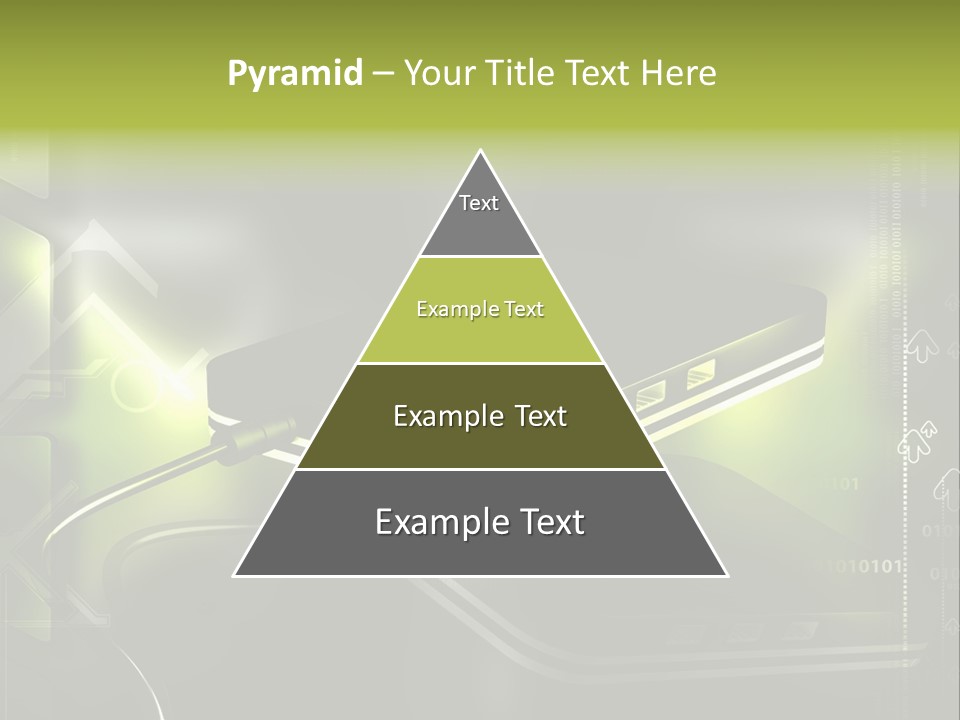 Pyramid – Your Title Text Here

Text

Example Text

Example Text

Example Text